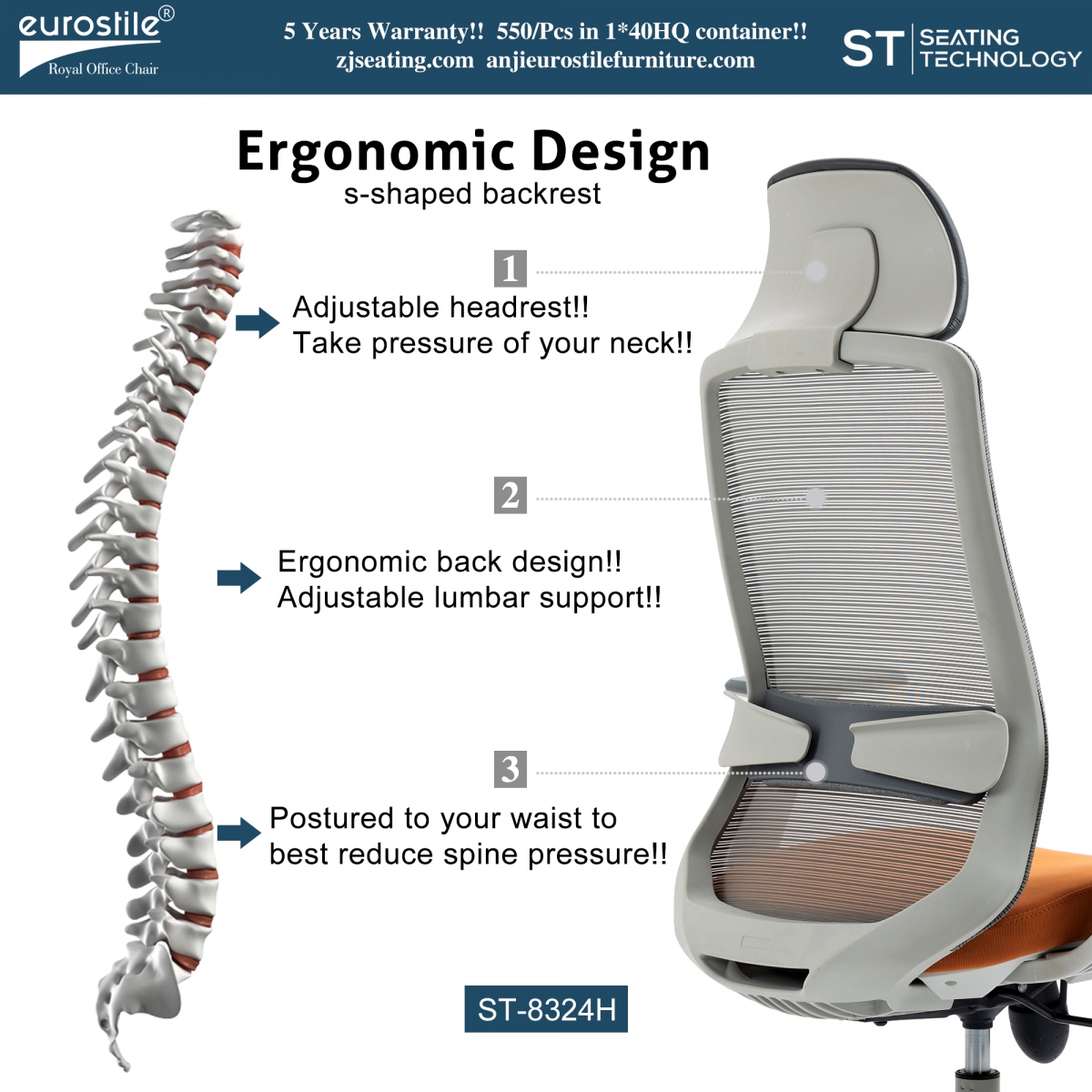 eurostile®
Royal Office Chair

5 Years Warranty!! 550/Pcs in 1*40HQ container!!
zjseating.com anjieurostilefurniture.com

ST SEATING TECHNOLOGY

Ergonomic Design
s-shaped backrest

1

Adjustable headrest!!
Take pressure of your neck!!

2

Ergonomic back design!!
Adjustable lumbar support!!

3

Postured to your waist to
best reduce spine pressure!!

ST-8324H